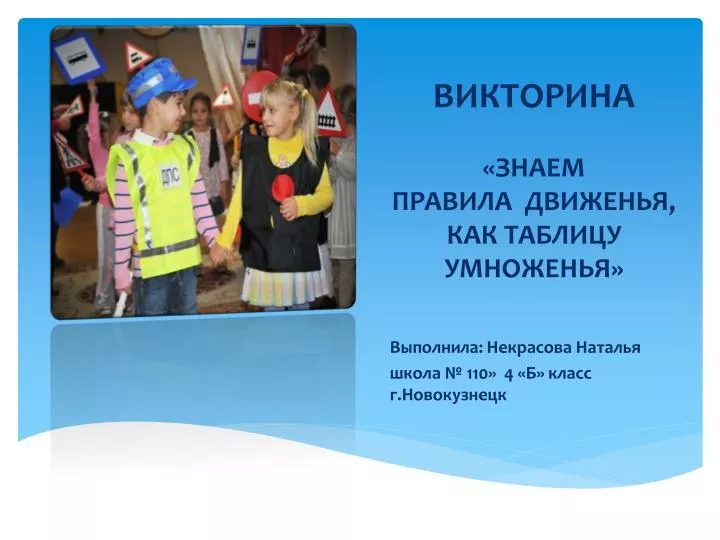 ДПС

ВИКТОРИНА

«ЗНАЕМ ПРАВИЛА ДВИЖЕНЬЯ, КАК ТАБЛИЦУ УМНОЖЕНЬЯ»

Выполнила: Некрасова Наталья
школа № 110» 4 «Б» класс
г.Новокузнецк